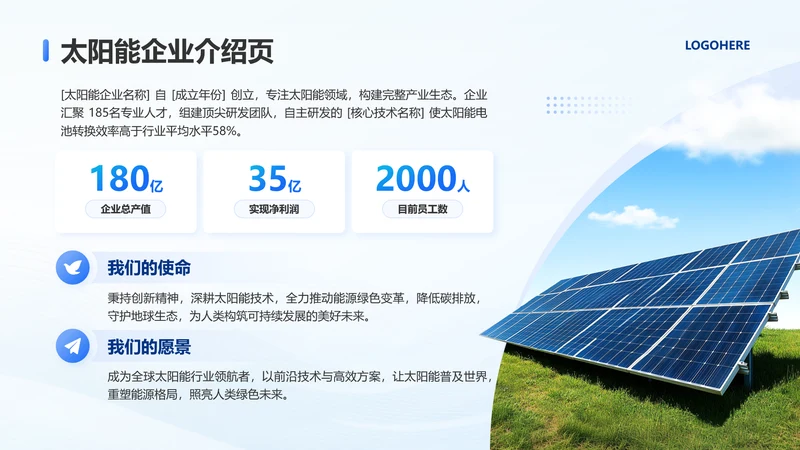 太阳能企业介绍页

LOGOHERE

[太阳能企业名称] 自 [成立年份] 创立，专注太阳能领域，构建完整产业生态。企业汇聚 185名专业人才，组建顶尖研发团队，自主研发的 [核心技术名称] 使太阳能电池转换效率高于行业平均水平58%。

180亿
企业总产值

35亿
实现净利润

2000人
目前员工数

我们的使命

秉持创新精神，深耕太阳能技术，全力推动能源绿色变革，降低碳排放，守护地球生态，为人类构筑可持续发展的美好未来。

我们的愿景

成为全球太阳能行业领航者，以前沿技术与高效方案，让太阳能普及世界，重塑能源格局，照亮人类绿色未来。